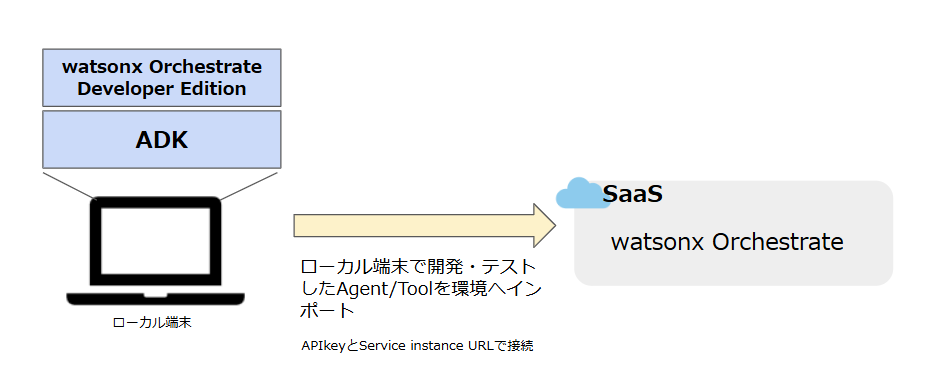 watsonx Orchestrate Developer Edition

ADK

ローカル端末

ローカル端末で開発・テストしたAgent/Toolを環境へインポート

APIkeyとService instance URLで接続

SaaS

watsonx Orchestrate